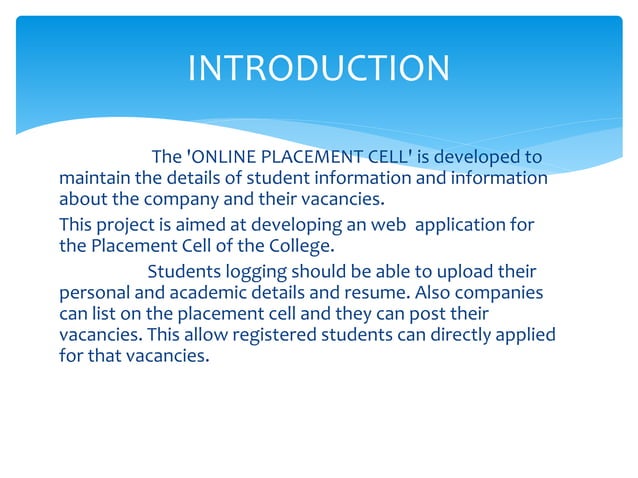 INTRODUCTION

The 'ONLINE PLACEMENT CELL' is developed to maintain the details of student information and information about the company and their vacancies.

This project is aimed at developing an web application for the Placement Cell of the College.

Students logging should be able to upload their personal and academic details and resume. Also companies can list on the placement cell and they can post their vacancies. This allow registered students can directly applied for that vacancies.